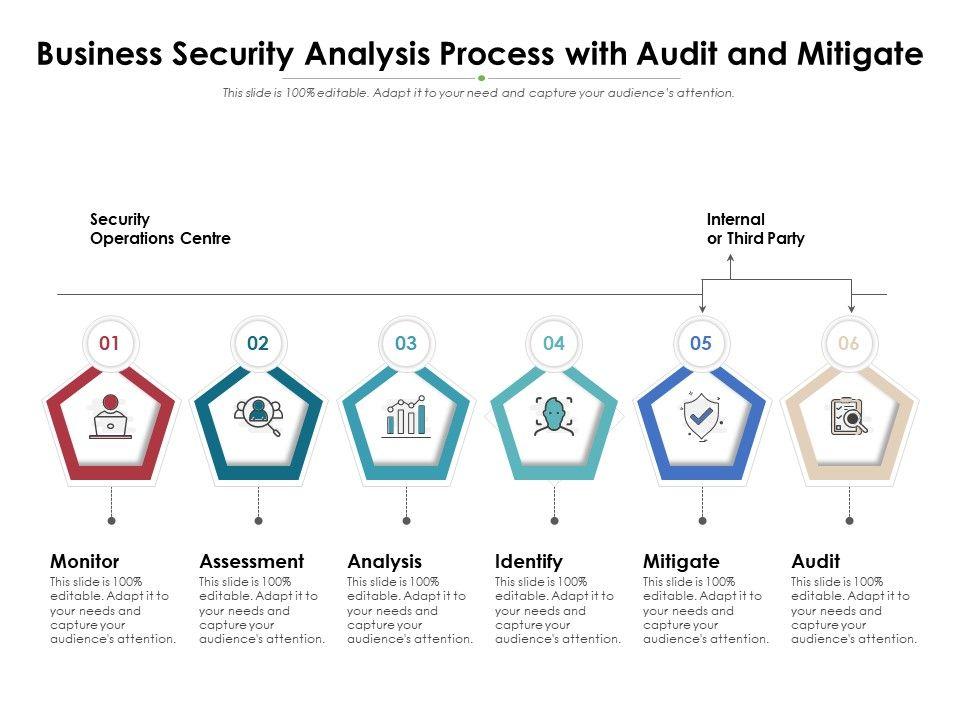 Business Security Analysis Process with Audit and Mitigate

This slide is 100% editable. Adapt it to your need and capture your audience's attention.

Security Operations Centre

Internal or Third Party

01

02

03

04

05

06

Monitor
This slide is 100% editable. Adapt it to your needs and capture your audience's attention.

Assessment
This slide is 100% editable. Adapt it to your needs and capture your audience's attention.

Analysis
This slide is 100% editable. Adapt it to your needs and capture your audience's attention.

Identify
This slide is 100% editable. Adapt it to your needs and capture your audience's attention.

Mitigate
This slide is 100% editable. Adapt it to your needs and capture your audience's attention.

Audit
This slide is 100% editable. Adapt it to your needs and capture your audience's attention.